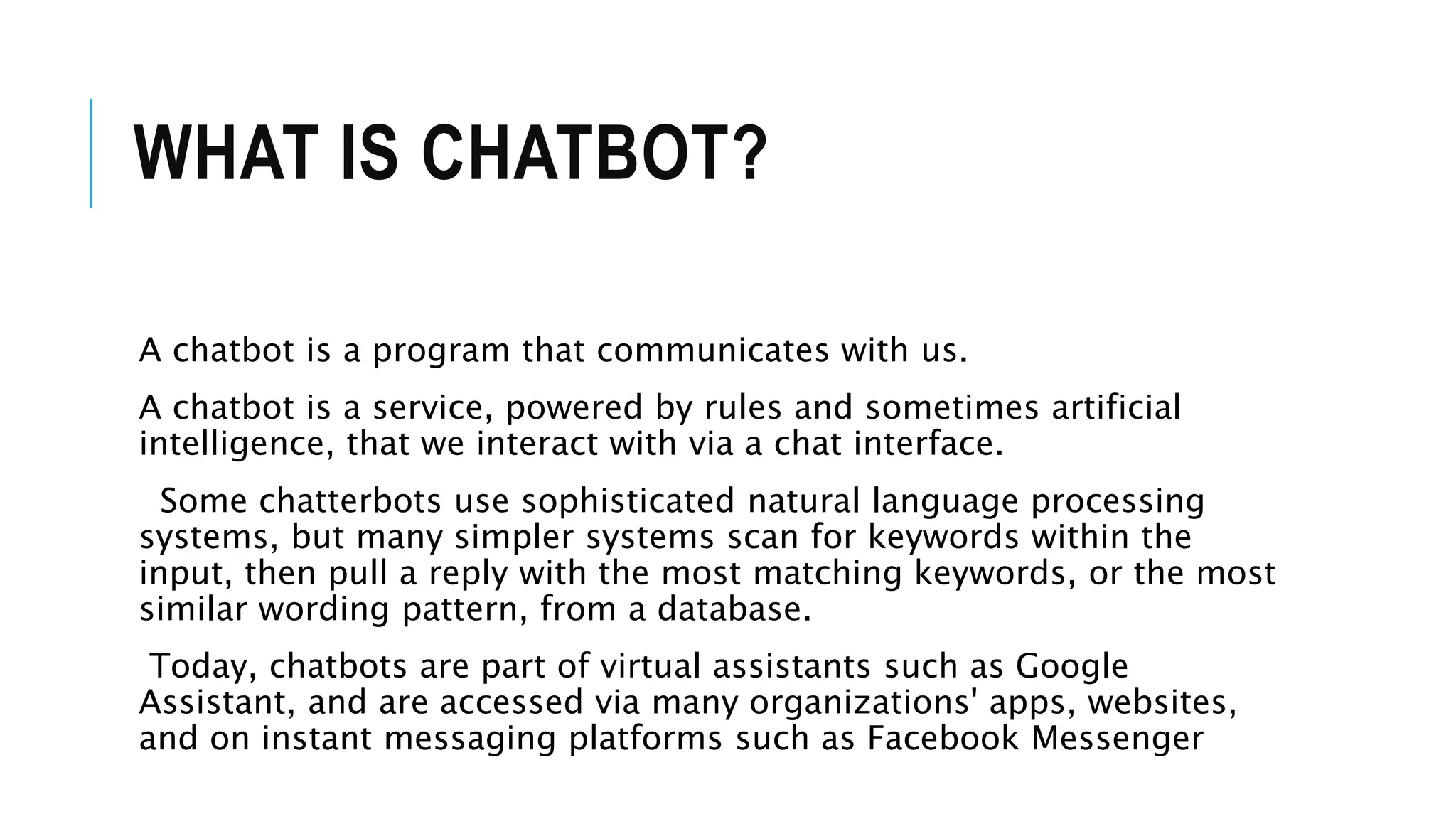 WHAT IS CHATBOT?

A chatbot is a program that communicates with us.

A chatbot is a service, powered by rules and sometimes artificial intelligence, that we interact with via a chat interface.

Some chatterbots use sophisticated natural language processing systems, but many simpler systems scan for keywords within the input, then pull a reply with the most matching keywords, or the most similar wording pattern, from a database.

Today, chatbots are part of virtual assistants such as Google Assistant, and are accessed via many organizations' apps, websites, and on instant messaging platforms such as Facebook Messenger